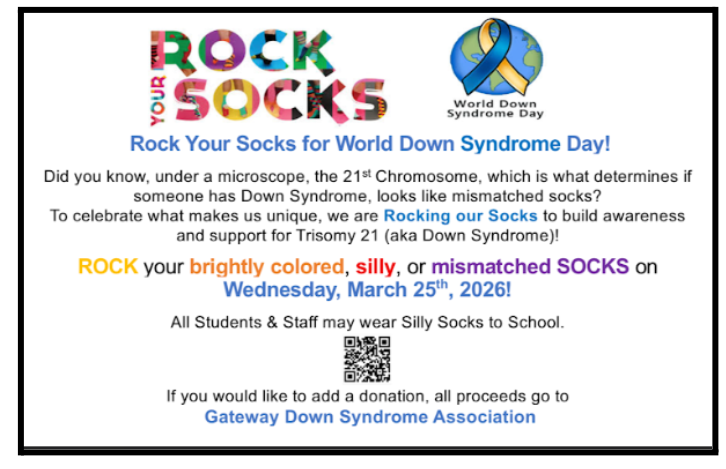 ROCK YOUR SOCKS

World Down Syndrome Day

Rock Your Socks for World Down Syndrome Day!

Did you know, under a microscope, the 21$^{st}$ Chromosome, which is what determines if someone has Down Syndrome, looks like mismatched socks? To celebrate what makes us unique, we are Rocking our Socks to build awareness and support for Trisomy 21 (aka Down Syndrome)!

ROCK your brightly colored, silly, or mismatched SOCKS on Wednesday, March 25$^{th}$, 2026!

All Students & Staff may wear Silly Socks to School.

If you would like to add a donation, all proceeds go to Gateway Down Syndrome Association